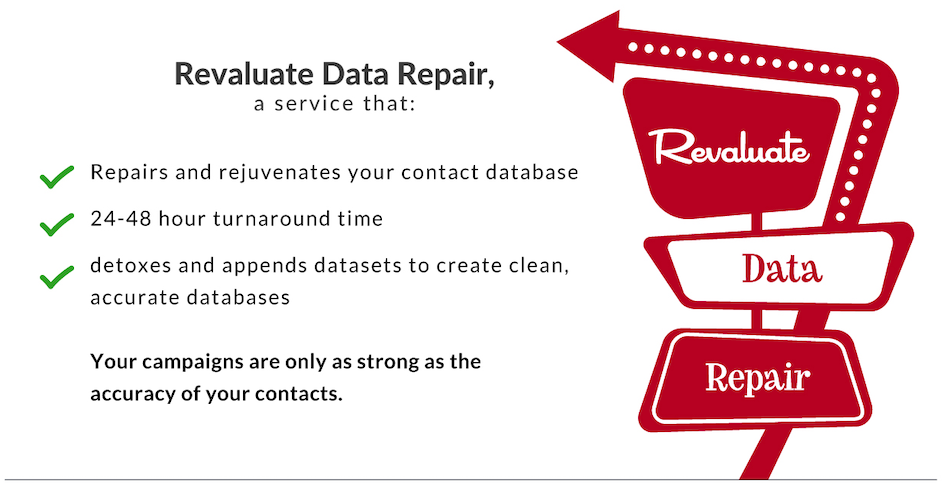 Revaluate Data Repair,
a service that:

Repairs and rejuvenates your contact database

24-48 hour turnaround time

detoxes and appends datasets to create clean, accurate databases

Your campaigns are only as strong as the accuracy of your contacts.

Revaluate

Data

Repair